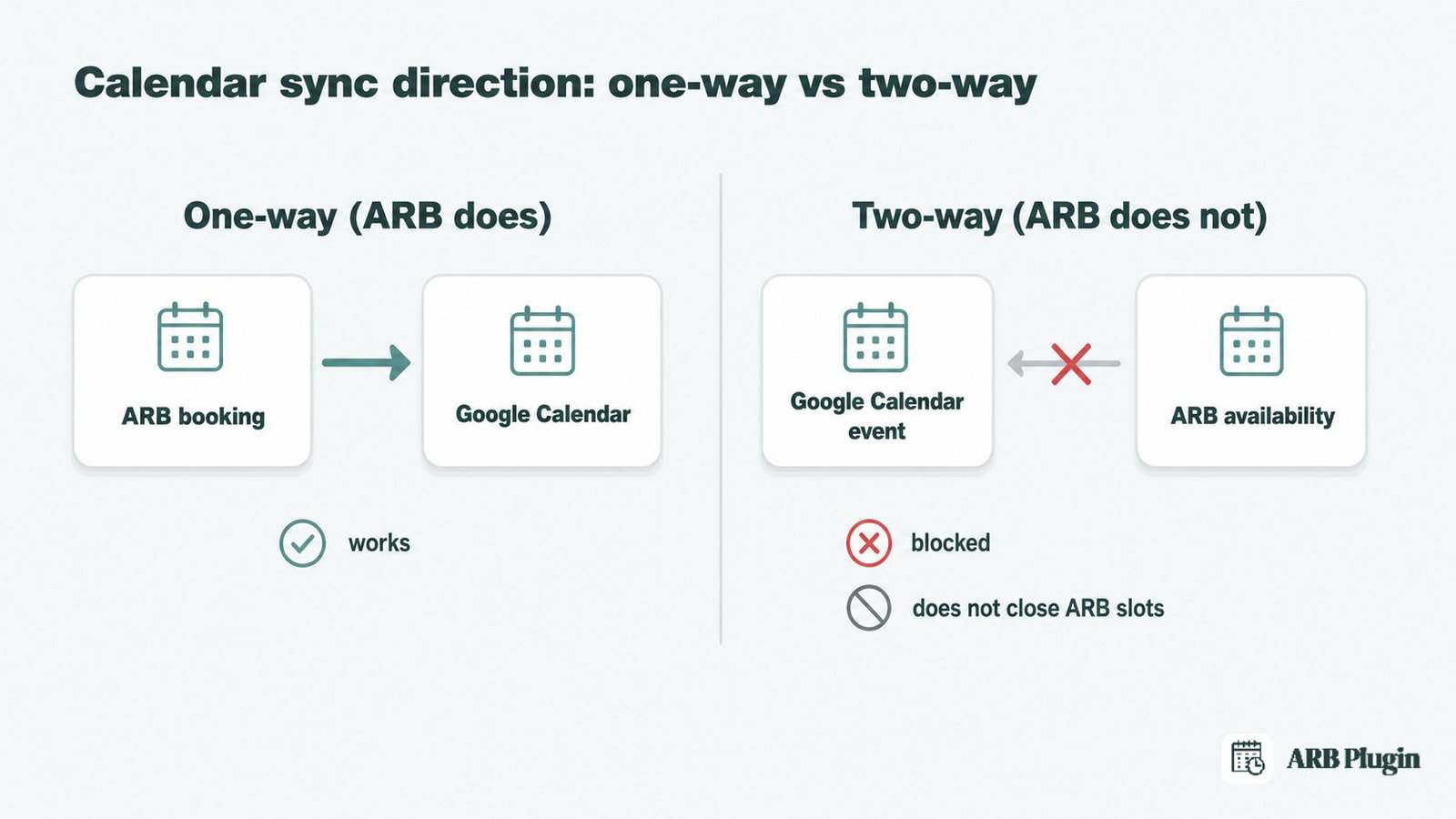 Calendar sync direction: one-way vs two-way

One-way (ARB does)

ARB booking

Google Calendar

works

Two-way (ARB does not)

Google Calendar event

ARB availability

blocked

does not close ARB slots

ARB Plugin